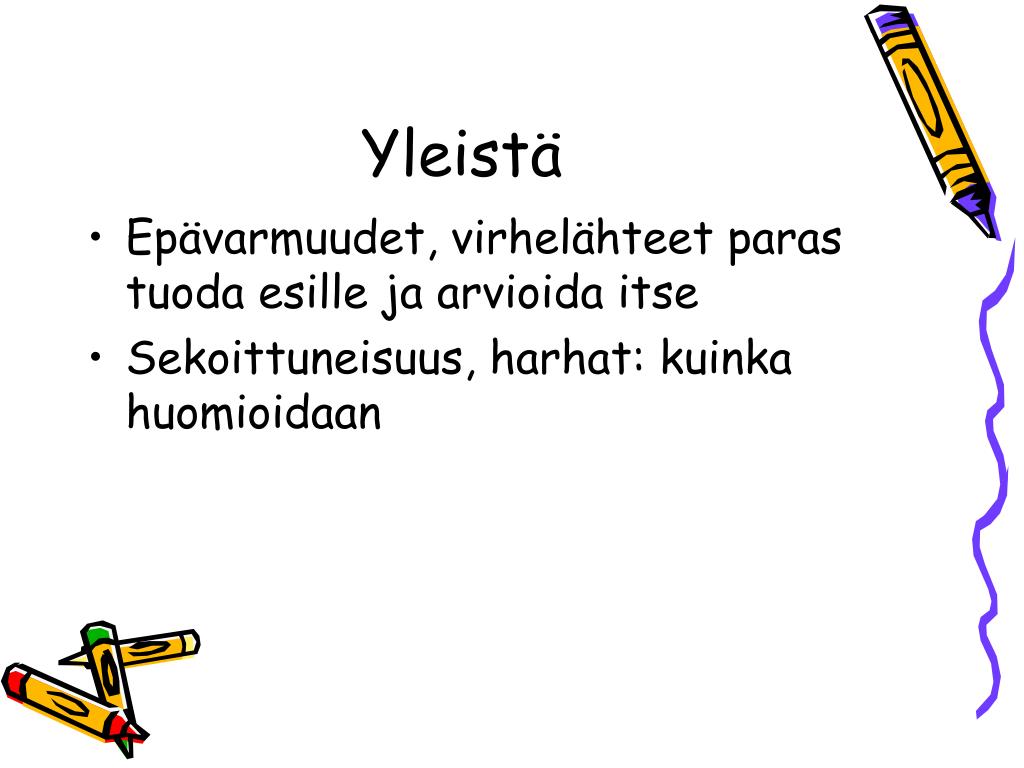 Yleistä

• Epävarmuudet, virhelähteet paras tuoda esille ja arvioida itse

• Sekoittuneisuus, harhat: kuinka huomioidaan